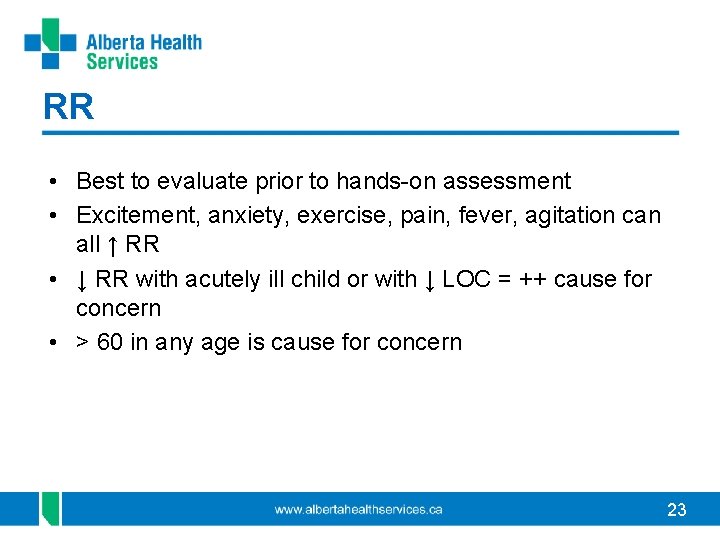 Alberta Health Services

RR

• Best to evaluate prior to hands-on assessment
• Excitement, anxiety, exercise, pain, fever, agitation can all ↑ RR
• ↓ RR with acutely ill child or with ↓ LOC = ++ cause for concern
• > 60 in any age is cause for concern

www.albertahealthservices.ca

23